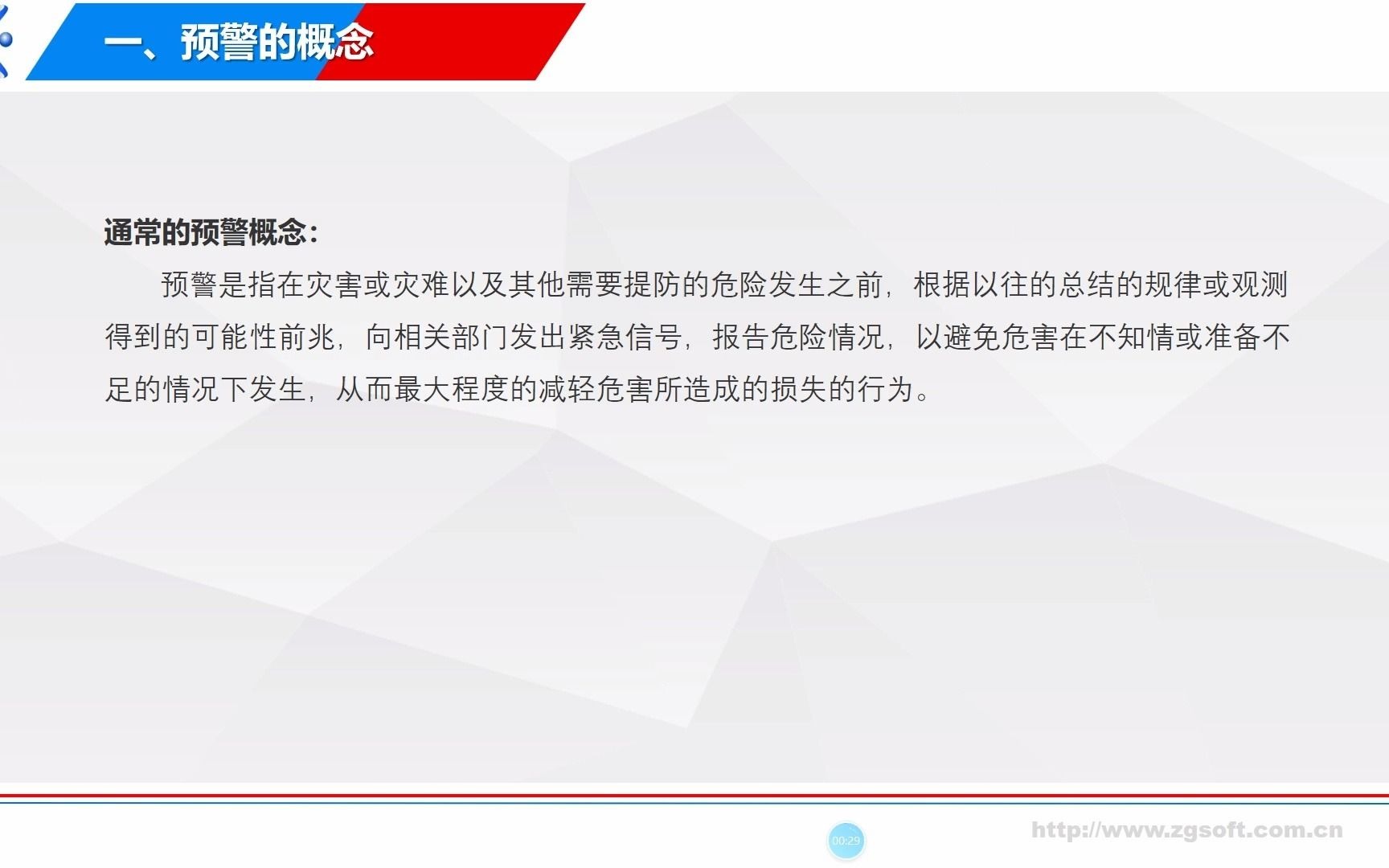 一、预警的概念

通常的预警概念：

预警是指在灾害或灾难以及其他需要提防的危险发生之前，根据以往的总结的规律或观测得到的可能性前兆，向相关部门发出紧急信号，报告危险情况，以避免危害在不知情或准备不足的情况下发生，从而最大程度的减轻危害所造成的损失的行为。

00:29

http://www.zgsoft.com.cn